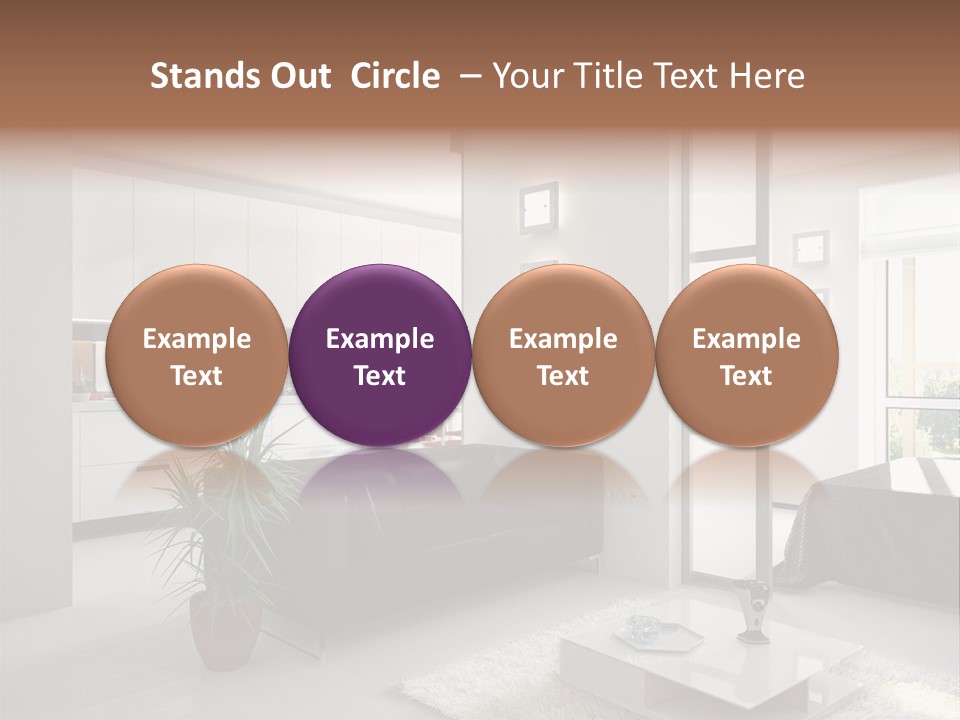 Stands Out Circle – Your Title Text Here

Example Text

Example Text

Example Text

Example Text